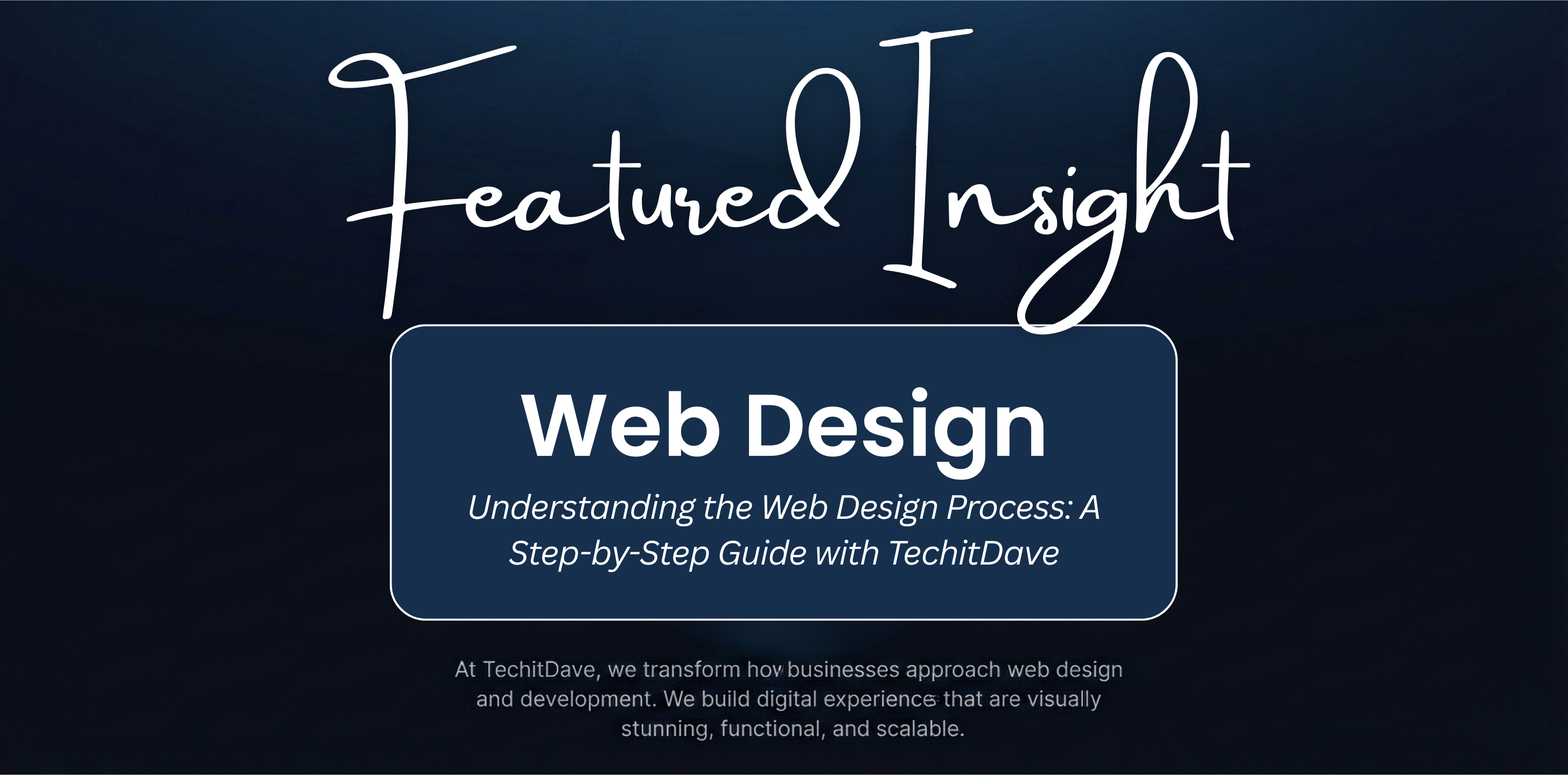 Featured Insight

Web Design

Understanding the Web Design Process: A Step-by-Step Guide with TechitDave

At TechitDave, we transform how businesses approach web design and development. We build digital experiences that are visually stunning, functional, and scalable.